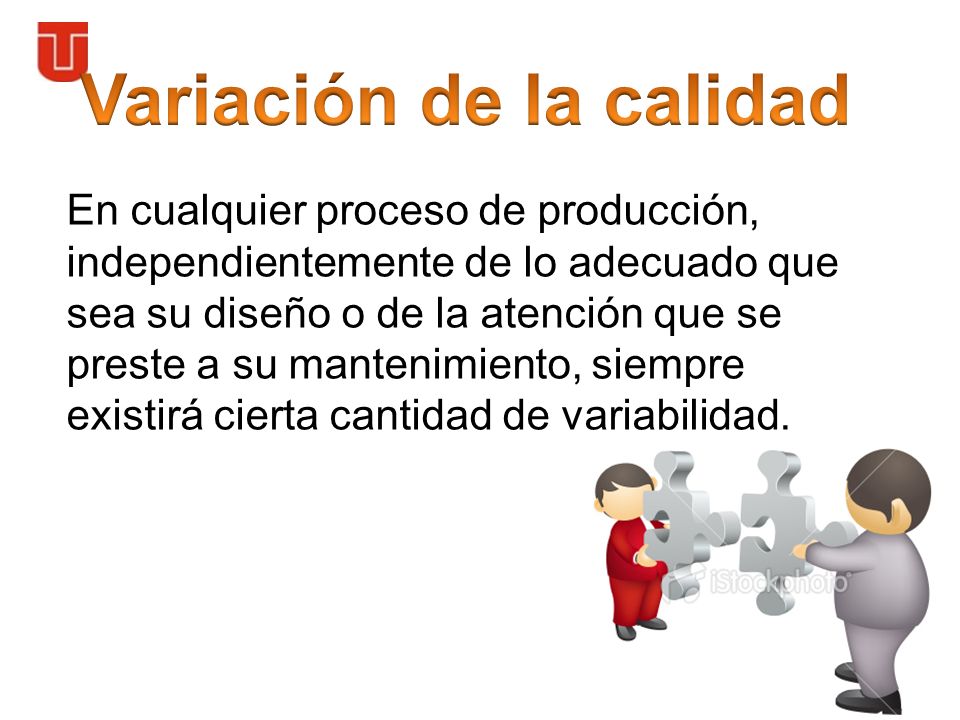 Variación de la calidad

En cualquier proceso de producción, independientemente de lo adecuado que sea su diseño o de la atención que se preste a su mantenimiento, siempre existirá cierta cantidad de variabilidad.

iStockphoto